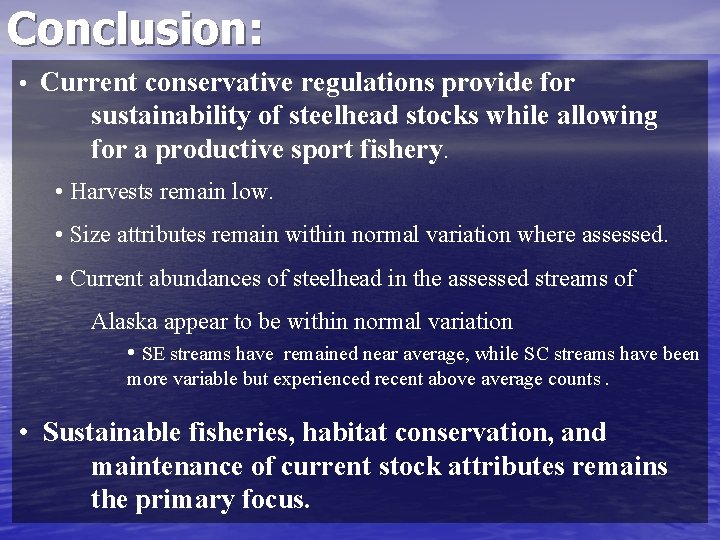 Conclusion:

• Current conservative regulations provide for sustainability of steelhead stocks while allowing for a productive sport fishery.

• Harvests remain low.

• Size attributes remain within normal variation where assessed.

• Current abundances of steelhead in the assessed streams of Alaska appear to be within normal variation

• SE streams have remained near average, while SC streams have been more variable but experienced recent above average counts .

• Sustainable fisheries, habitat conservation, and maintenance of current stock attributes remains the primary focus.